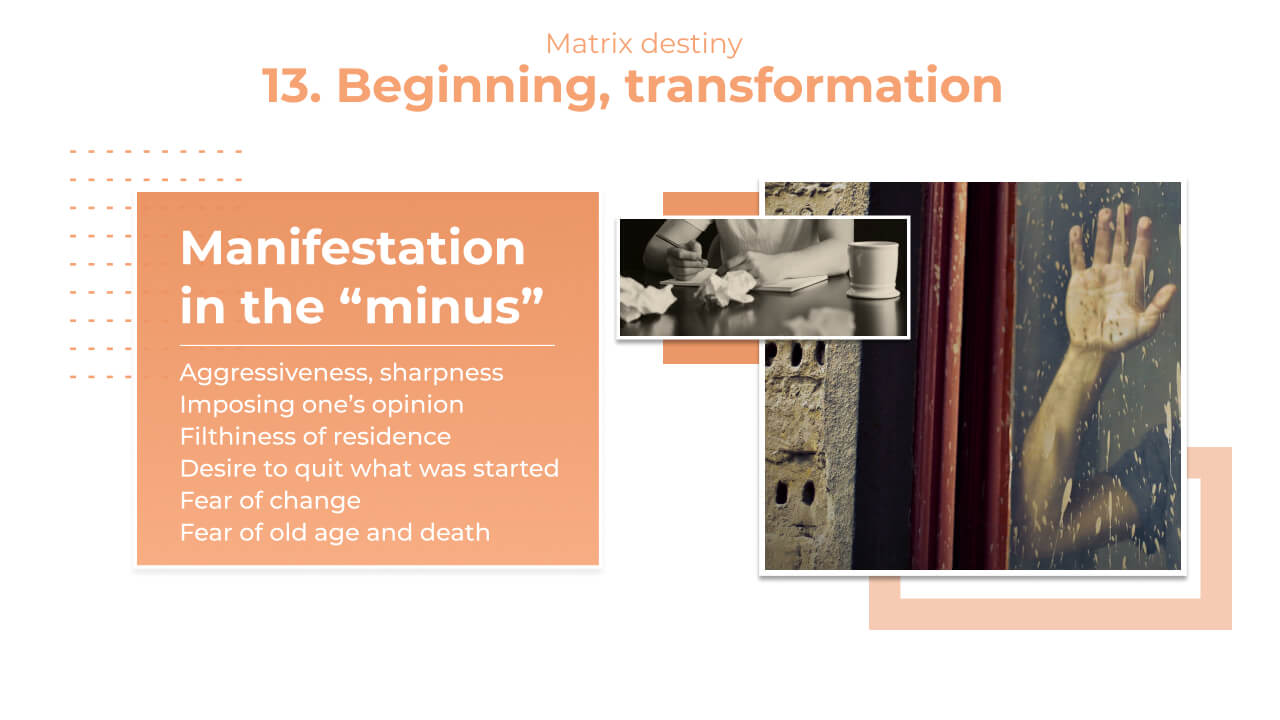 Matrix destiny
13. Beginning, transformation

Manifestation in the “minus”

Aggressiveness, sharpness
Imposing one’s opinion
Filthiness of residence
Desire to quit what was started
Fear of change
Fear of old age and death